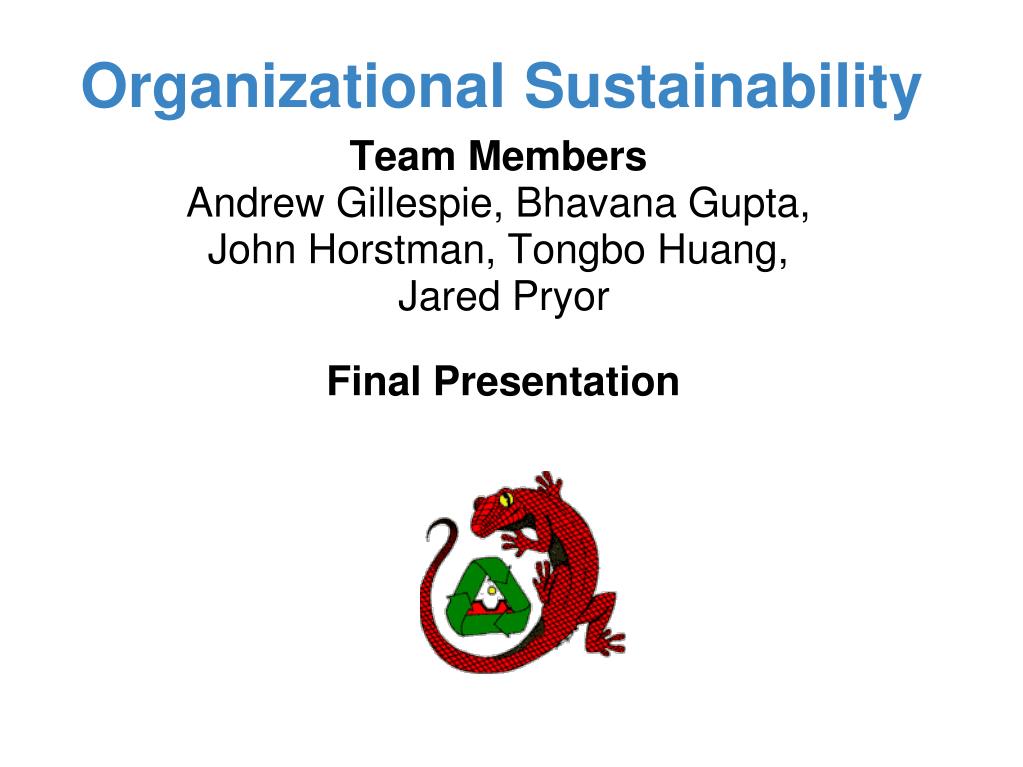 Organizational Sustainability

Team Members
Andrew Gillespie, Bhavana Gupta, John Horstman, Tongbo Huang, Jared Pryor

Final Presentation